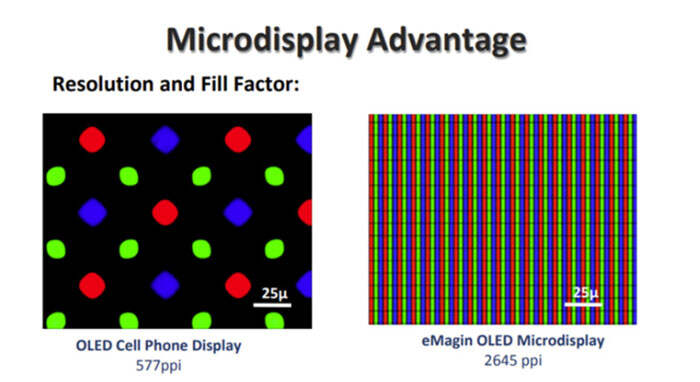 Microdisplay Advantage

Resolution and Fill Factor:

25μ

OLED Cell Phone Display
577ppi

25μ

eMagin OLED Microdisplay
2645 ppi